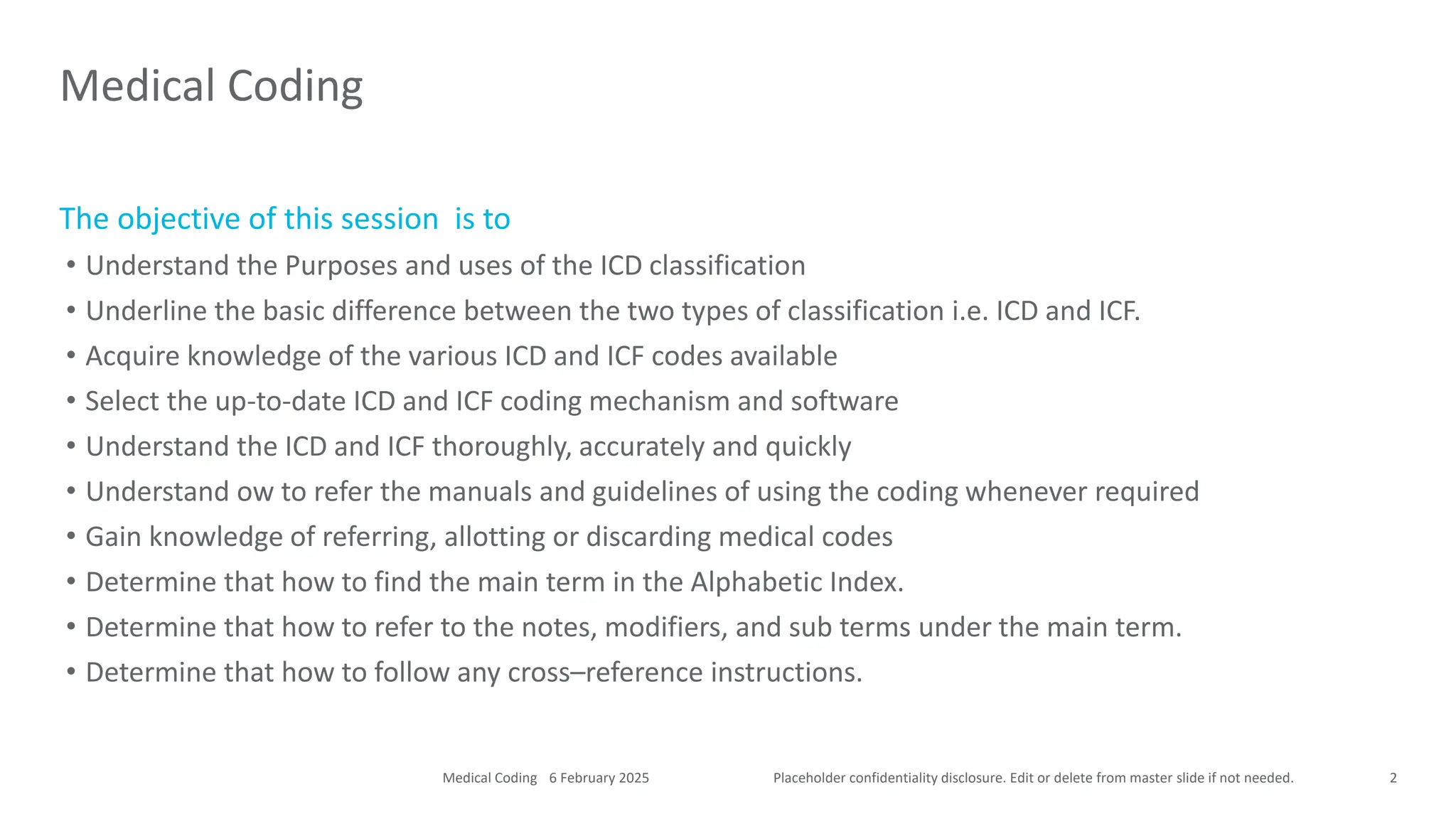 Medical Coding

The objective of this session is to

• Understand the Purposes and uses of the ICD classification
• Underline the basic difference between the two types of classification i.e. ICD and ICF.
• Acquire knowledge of the various ICD and ICF codes available
• Select the up-to-date ICD and ICF coding mechanism and software
• Understand the ICD and ICF thoroughly, accurately and quickly
• Understand ow to refer the manuals and guidelines of using the coding whenever required
• Gain knowledge of referring, allotting or discarding medical codes
• Determine that how to find the main term in the Alphabetic Index.
• Determine that how to refer to the notes, modifiers, and sub terms under the main term.
• Determine that how to follow any cross–reference instructions.

Medical Coding 6 February 2025

Placeholder confidentiality disclosure. Edit or delete from master slide if not needed.

2